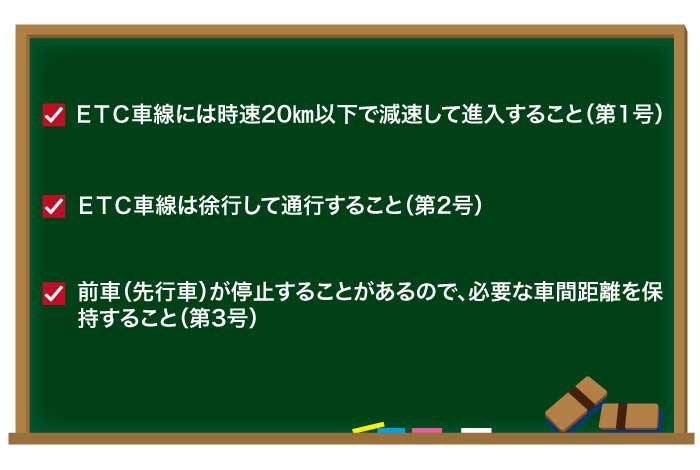 ETC車線には時速20㎞以下で減速して進入すること（第1号）

ETC車線は徐行して通行すること（第2号）

前車（先行車）が停止することがあるので、必要な車間距離を保持すること（第3号）